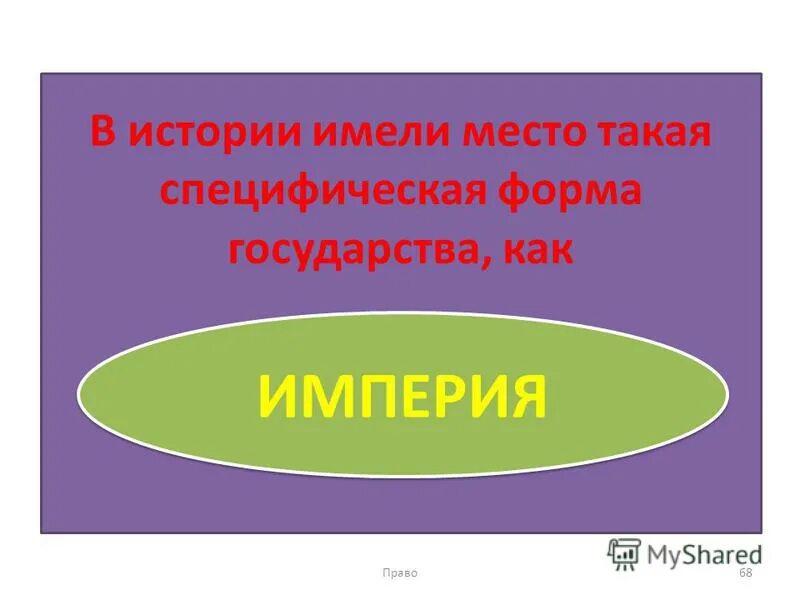 В истории имели место такая специфическая форма государства, как

ИМПЕРИЯ

MyShared

Право

68